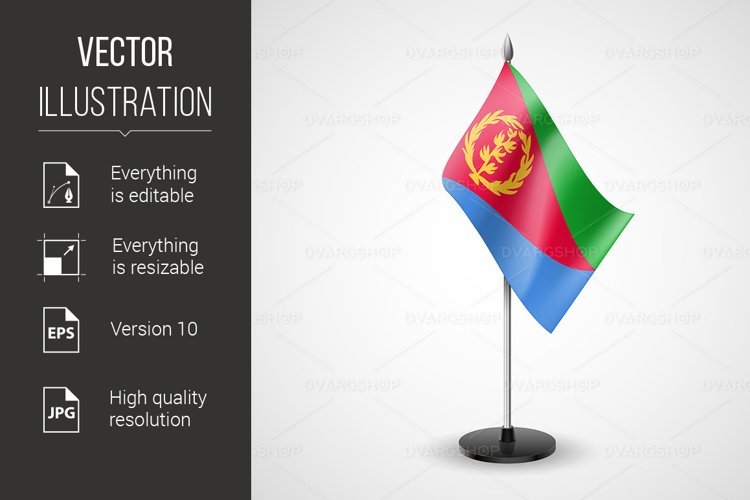 VECTOR
ILLUSTRATION

Everything is editable

Everything is resizable

EPS

Version 10

JPG

High quality resolution

DVARGSHOP